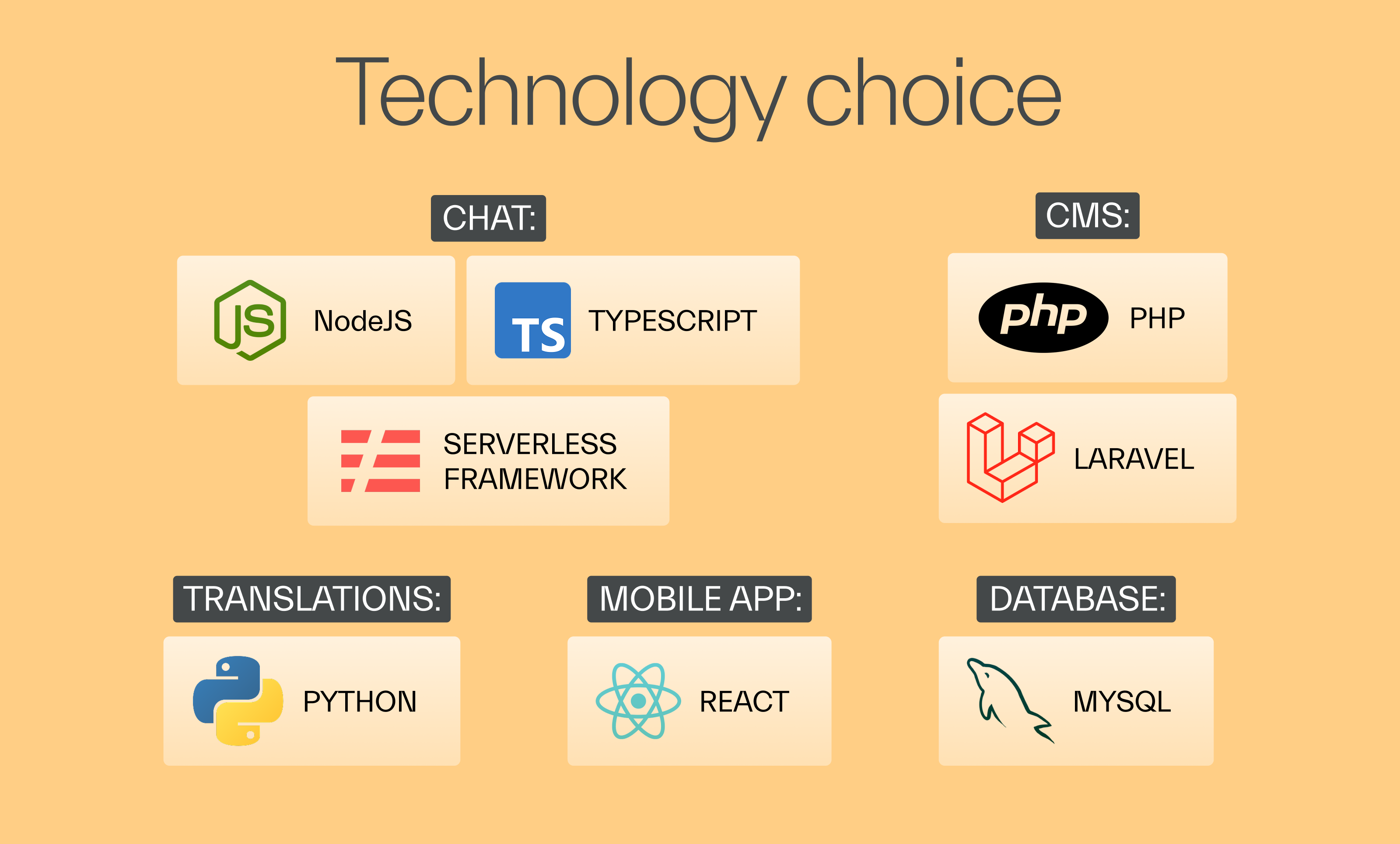 Technology choice

CHAT:

JS NodeJS

TS TYPESCRIPT

SERVERLESS FRAMEWORK

CMS:

php PHP

LARAVEL

TRANSLATIONS:

PYTHON

MOBILE APP:

REACT

DATABASE:

MYSQL